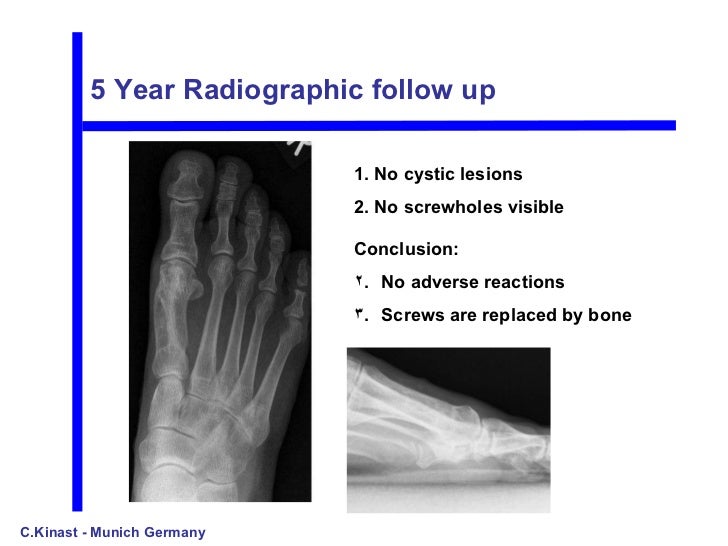 5 Year Radiographic follow up

1. No cystic lesions

2. No screwholes visible

Conclusion:

٢. No adverse reactions

٣. Screws are replaced by bone

C.Kinast - Munich Germany